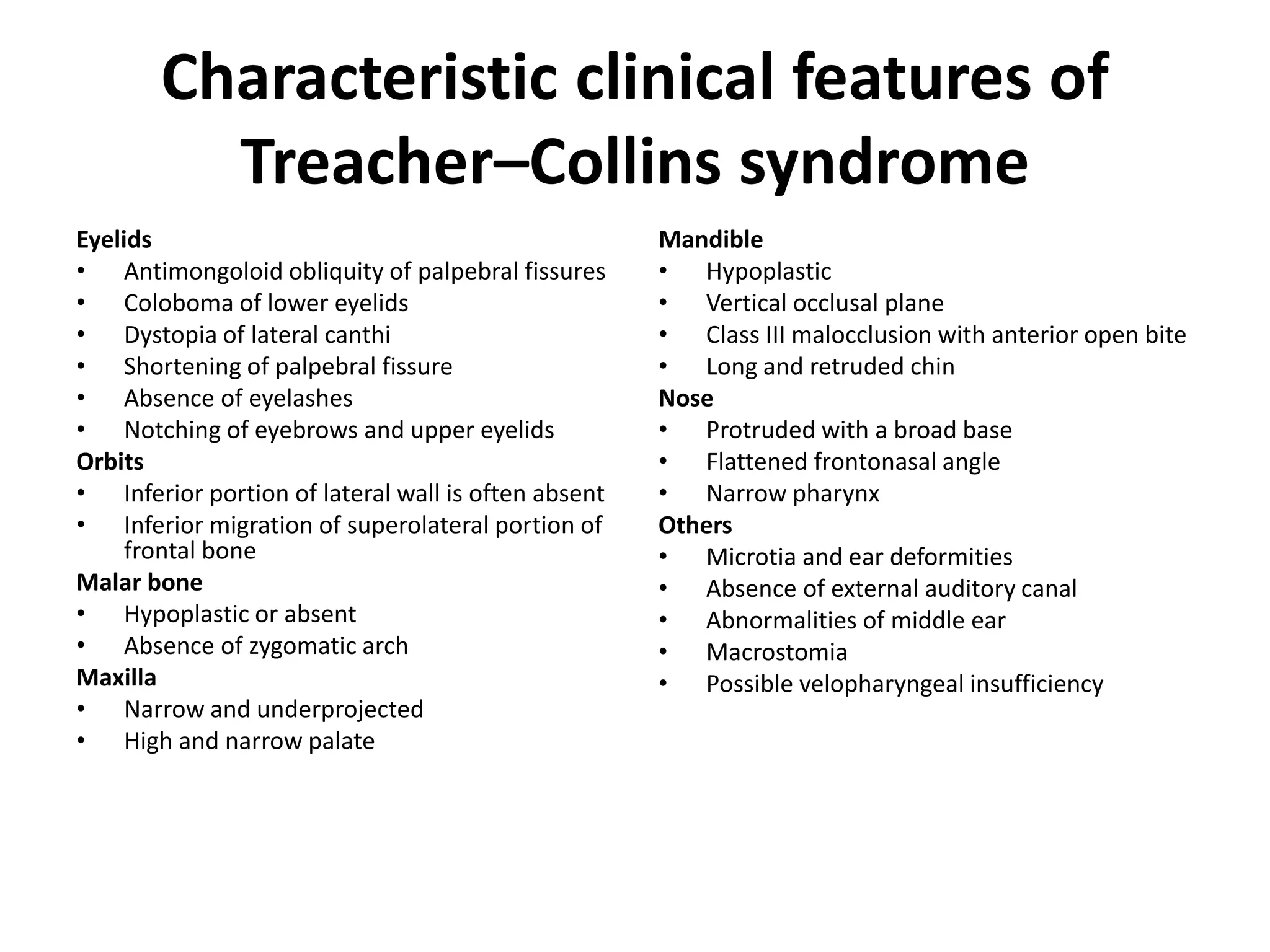 Characteristic clinical features of Treacher–Collins syndrome

Eyelids
• Antimongoloid obliquity of palpebral fissures
• Coloboma of lower eyelids
• Dystopia of lateral canthi
• Shortening of palpebral fissure
• Absence of eyelashes
• Notching of eyebrows and upper eyelids
Orbits
• Inferior portion of lateral wall is often absent
• Inferior migration of superolateral portion of frontal bone
Malar bone
• Hypoplastic or absent
• Absence of zygomatic arch
Maxilla
• Narrow and underprojected
• High and narrow palate

Mandible
• Hypoplastic
• Vertical occlusal plane
• Class III malocclusion with anterior open bite
• Long and retruded chin
Nose
• Protruded with a broad base
• Flattened frontonasal angle
• Narrow pharynx
Others
• Microtia and ear deformities
• Absence of external auditory canal
• Abnormalities of middle ear
• Macrostomia
• Possible velopharyngeal insufficiency